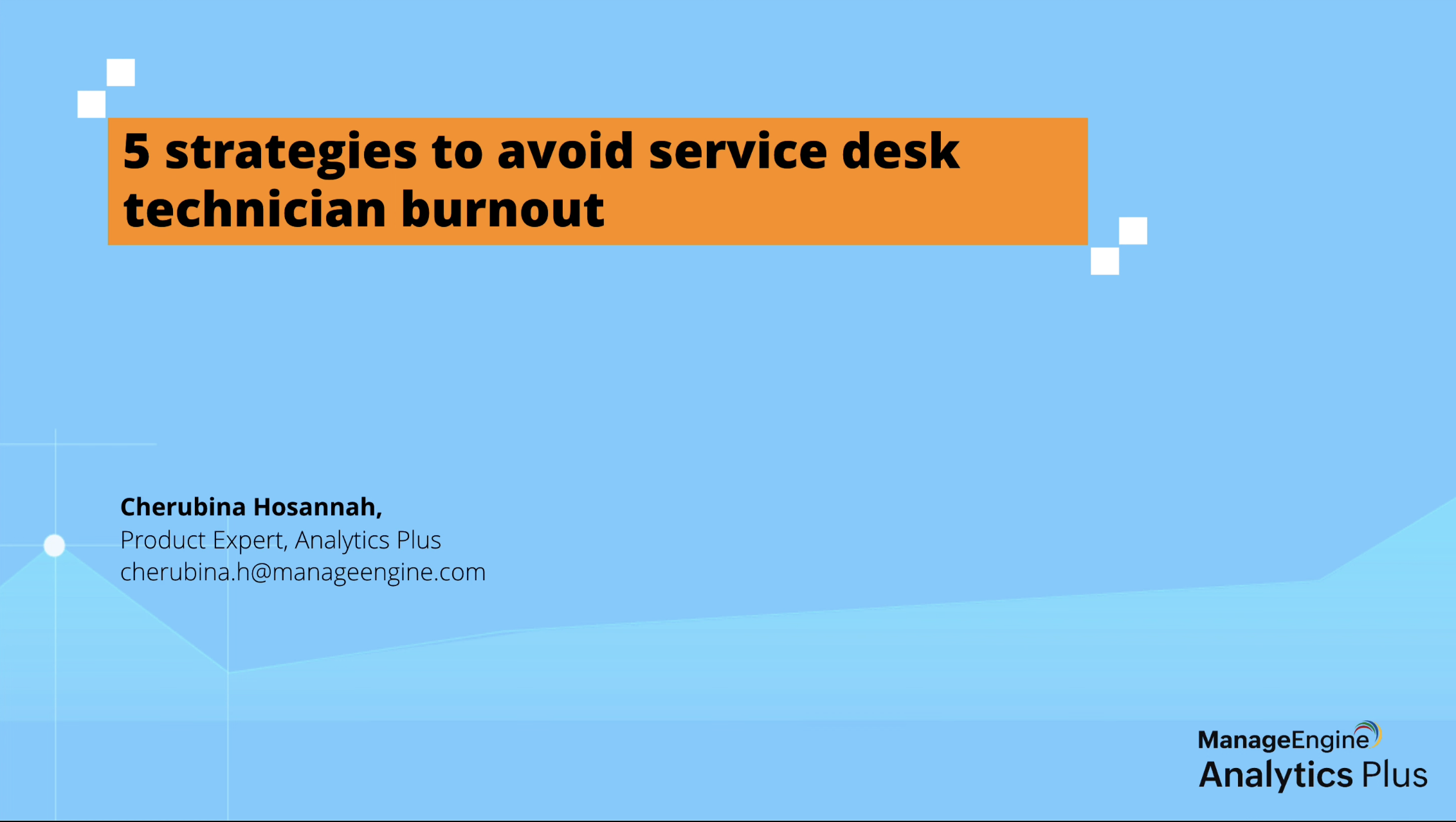 5 strategies to avoid service desk technician burnout

Cherubina Hosannah,
Product Expert, Analytics Plus
cherubina.h@manageengine.com

ManageEngine
Analytics Plus